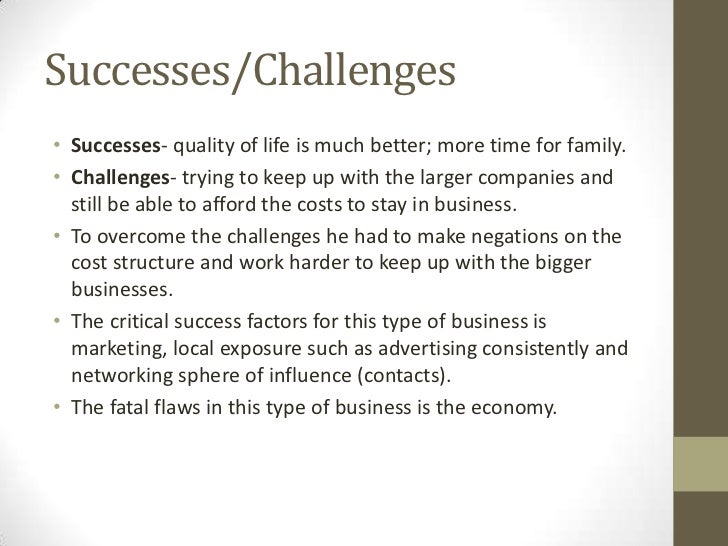 Successes/Challenges

• Successes- quality of life is much better; more time for family.
• Challenges- trying to keep up with the larger companies and still be able to afford the costs to stay in business.
• To overcome the challenges he had to make negations on the cost structure and work harder to keep up with the bigger businesses.
• The critical success factors for this type of business is marketing, local exposure such as advertising consistently and networking sphere of influence (contacts).
• The fatal flaws in this type of business is the economy.